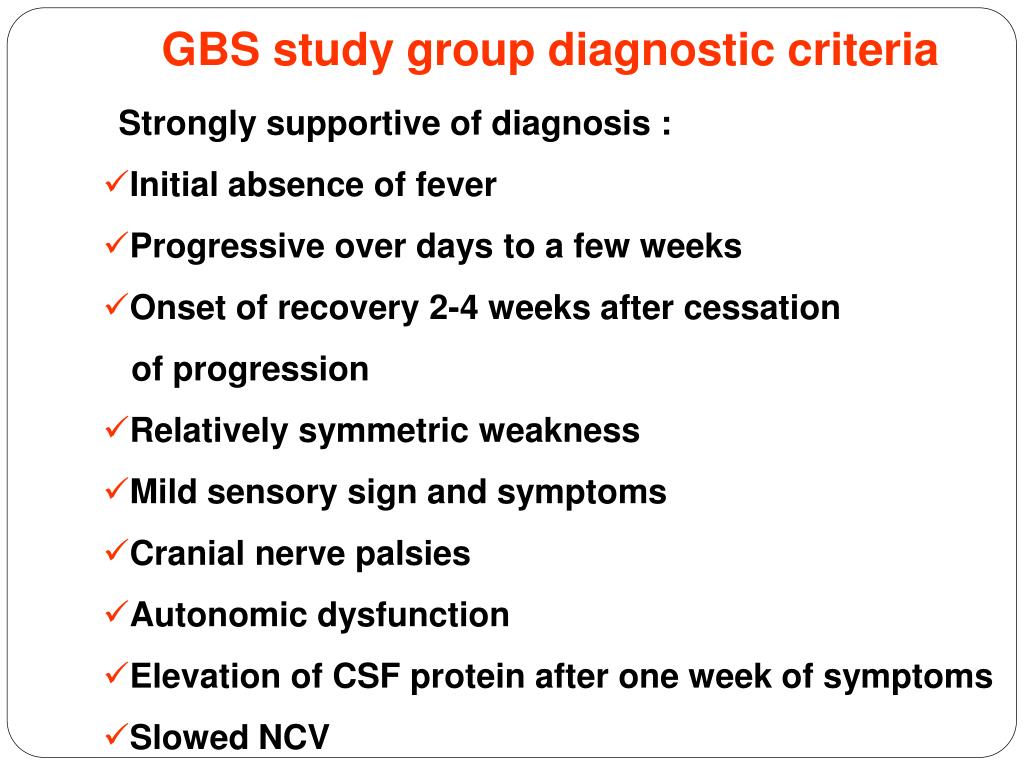 GBS study group diagnostic criteria

Strongly supportive of diagnosis :

✓Initial absence of fever
✓Progressive over days to a few weeks
✓Onset of recovery 2-4 weeks after cessation of progression
✓Relatively symmetric weakness
✓Mild sensory sign and symptoms
✓Cranial nerve palsies
✓Autonomic dysfunction
✓Elevation of CSF protein after one week of symptoms
✓Slowed NCV